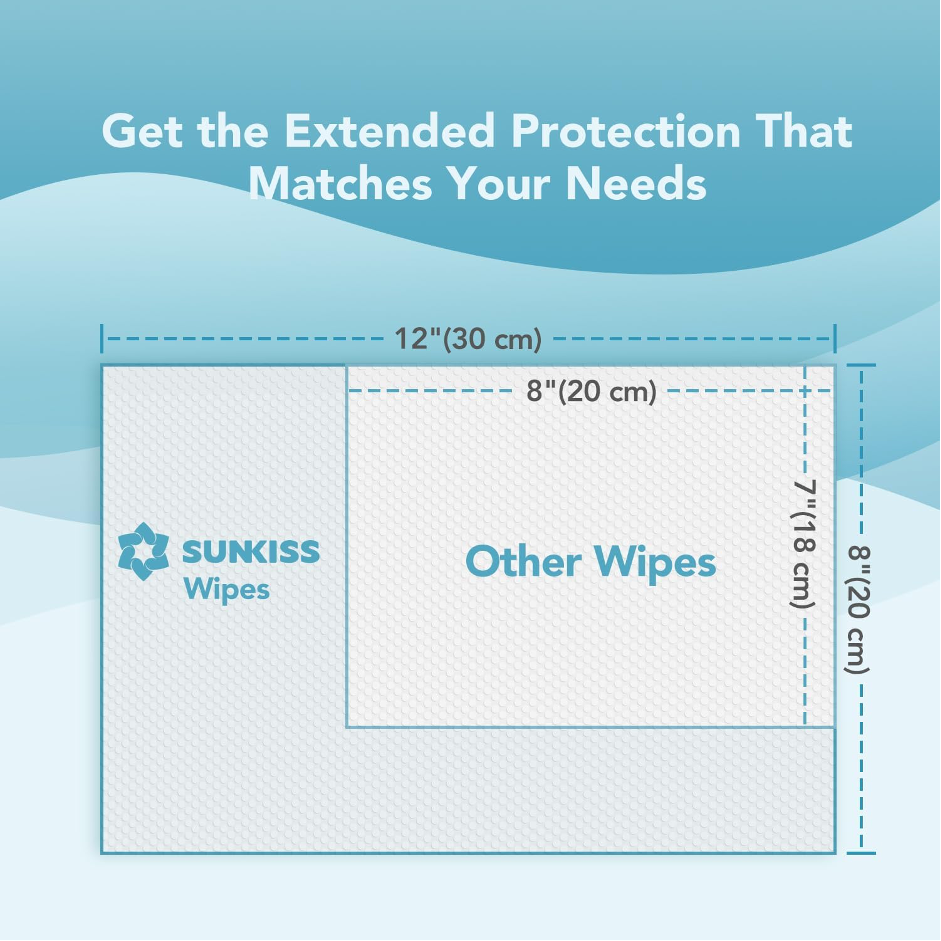 Get the Extended Protection That Matches Your Needs

12"(30 cm)

8"(20 cm)

SUNKISS Wipes

Other Wipes

7"(18 cm)

8"(20 cm)